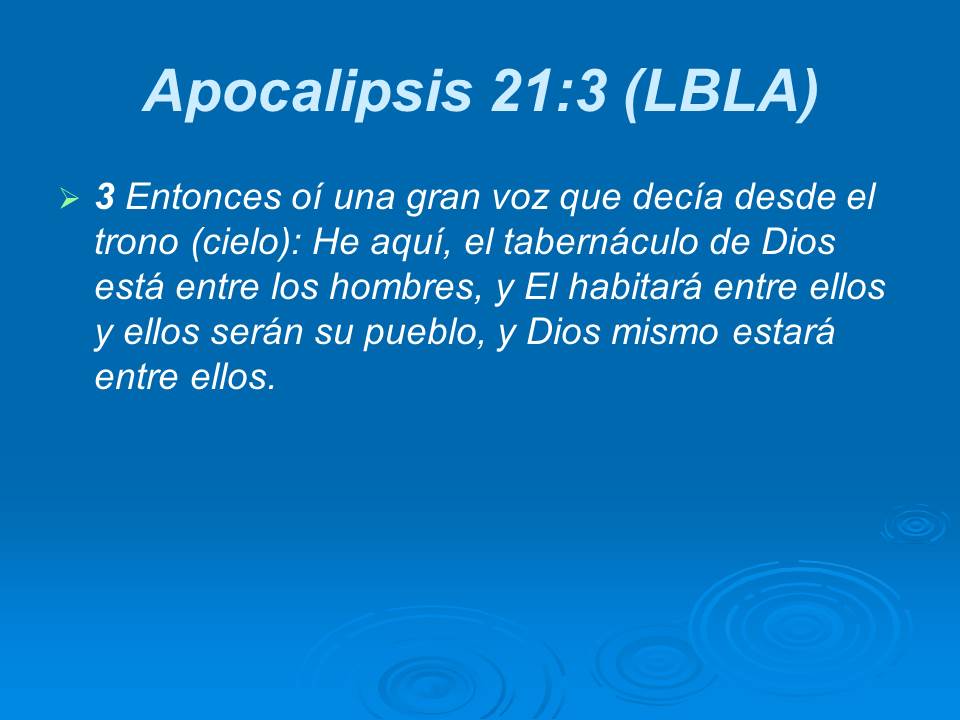 Apocalipsis 21:3 (LBLA)

3 Entonces oí una gran voz que decía desde el trono (cielo): He aquí, el tabernáculo de Dios está entre los hombres, y El habitará entre ellos y ellos serán su pueblo, y Dios mismo estará entre ellos.